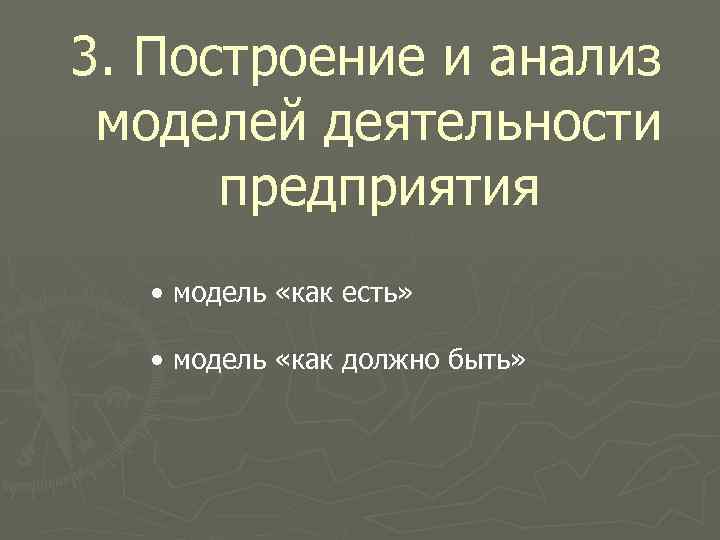 3. Построение и анализ моделей деятельности предприятия

• модель «как есть»

• модель «как должно быть»